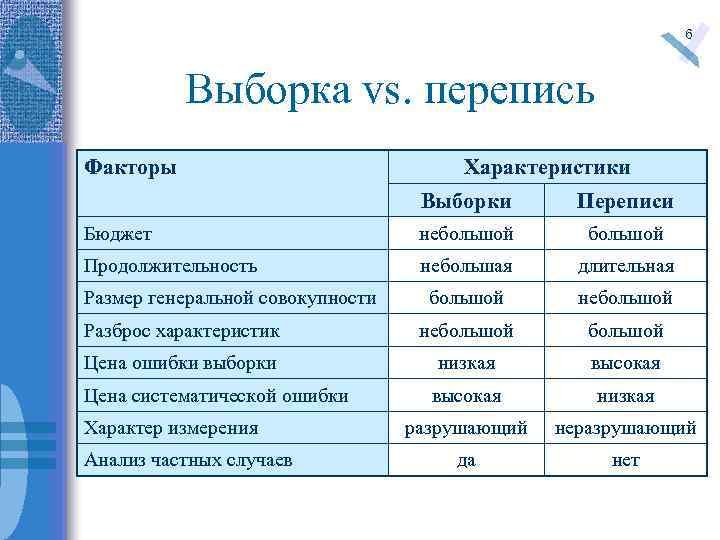 6

Выборка vs. перепись

| Факторы | Характеристики | |
|---|---|---|
| | Выборки | Переписи |
| Бюджет | небольшой | большой |
| Продолжительность | небольшая | длительная |
| Размер генеральной совокупности | большой | небольшой |
| Разброс характеристик | небольшой | большой |
| Цена ошибки выборки | низкая | высокая |
| Цена систематической ошибки | высокая | низкая |
| Характер измерения | разрушающий | неразрушающий |
| Анализ частных случаев | да | нет |